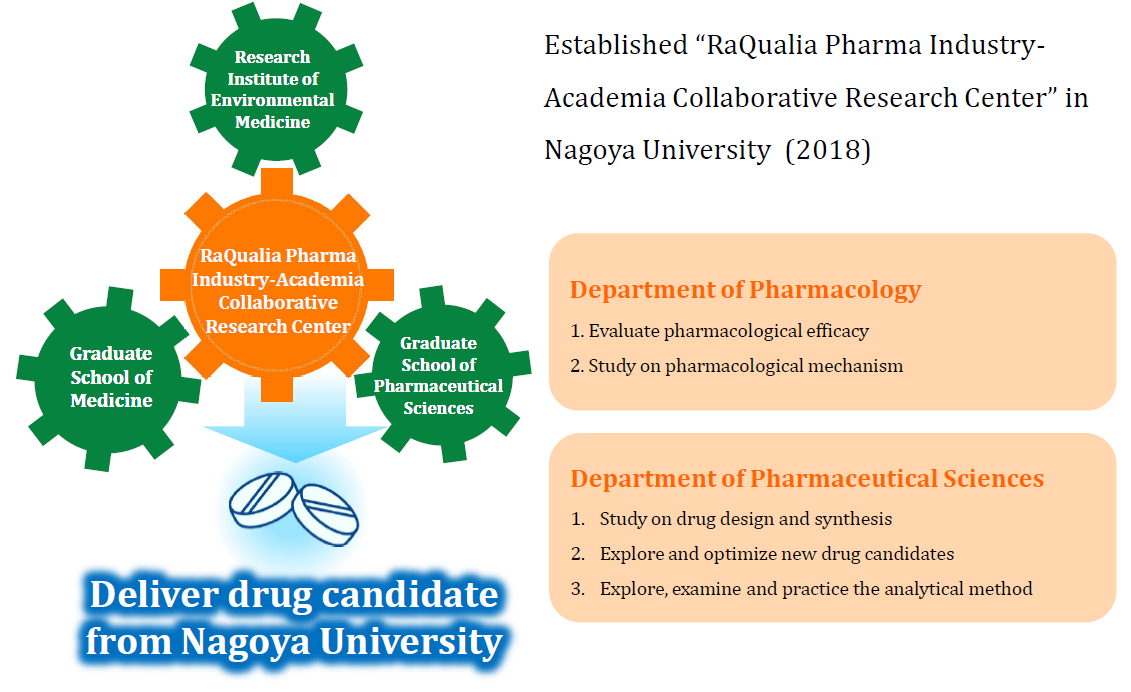 Research Institute of Environmental Medicine

RaQualia Pharma Industry-Academia Collaborative Research Center

Graduate School of Medicine

Graduate School of Pharmaceutical Sciences

Deliver drug candidate from Nagoya University

Established “RaQualia Pharma Industry-Academia Collaborative Research Center” in Nagoya University (2018)

Department of Pharmacology

1. Evaluate pharmacological efficacy
2. Study on pharmacological mechanism

Department of Pharmaceutical Sciences

1. Study on drug design and synthesis
2. Explore and optimize new drug candidates
3. Explore, examine and practice the analytical method